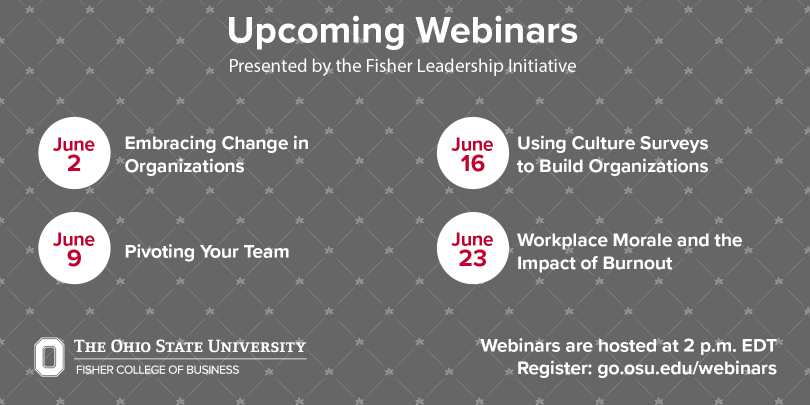 Upcoming Webinars

Presented by the Fisher Leadership Initiative

June 2 Embracing Change in Organizations

June 9 Pivoting Your Team

June 16 Using Culture Surveys to Build Organizations

June 23 Workplace Morale and the Impact of Burnout

THE OHIO STATE UNIVERSITY
FISHER COLLEGE OF BUSINESS

Webinars are hosted at 2 p.m. EDT
Register: go.osu.edu/webinars